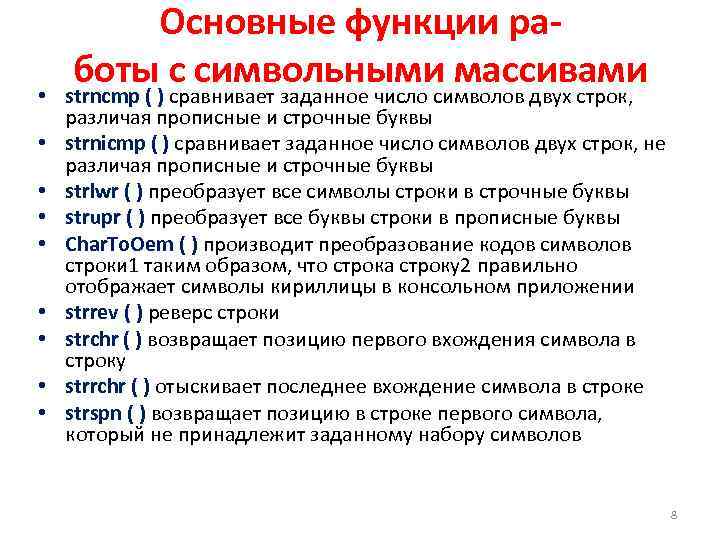 Основные функции работы с символьными массивами

• strncmp ( ) сравнивает заданное число символов двух строк, различая прописные и строчные буквы
• strnicmp ( ) сравнивает заданное число символов двух строк, не различая прописные и строчные буквы
• strlwr ( ) преобразует все символы строки в строчные буквы
• strupr ( ) преобразует все буквы строки в прописные буквы
• CharToOem ( ) производит преобразование кодов символов строки1 таким образом, что строка строку2 правильно отображает символы кириллицы в консольном приложении
• strrev ( ) реверс строки
• strchr ( ) возвращает позицию первого вхождения символа в строку
• strrchr ( ) отыскивает последнее вхождение символа в строке
• strspn ( ) возвращает позицию в строке первого символа, который не принадлежит заданному набору символов

8